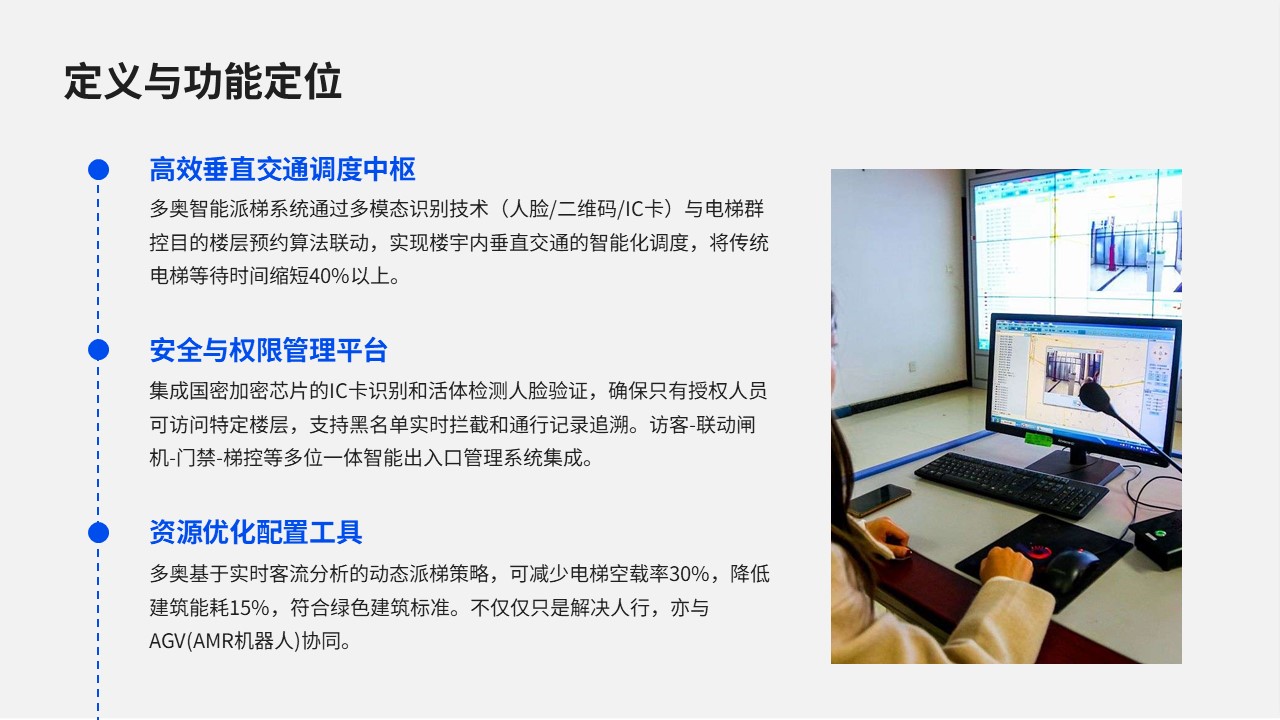 定义与功能定位

高效垂直交通调度中枢

多奥智能派梯系统通过多模态识别技术（人脸/二维码/IC卡）与电梯群控目的楼层预约算法联动，实现楼宇内垂直交通的智能化调度，将传统电梯等待时间缩短40%以上。

安全与权限管理平台

集成国密加密芯片的IC卡识别和活体检测人脸验证，确保只有授权人员可访问特定楼层，支持黑名单实时拦截和通行记录追溯。访客-联动闸机-门禁-梯控等多位一体智能出入口管理系统集成。

资源优化配置工具

多奥基于实时客流分析的动态派梯策略，可减少电梯空载率30%，降低建筑能耗15%，符合绿色建筑标准。不仅仅只是解决人行，亦与AGV(AMR机器人)协同。